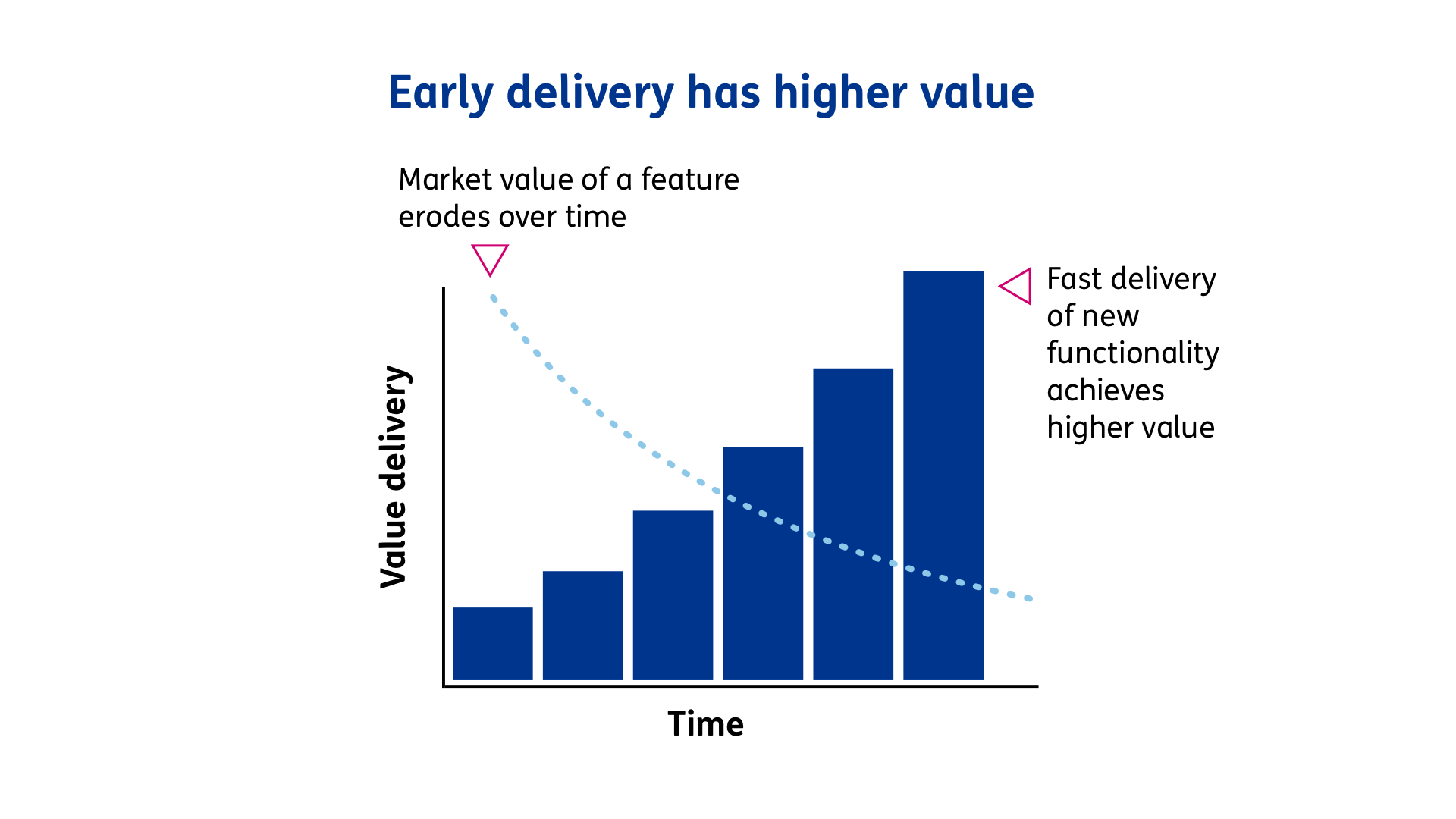 Early delivery has higher value

Market value of a feature erodes over time

Fast delivery of new functionality achieves higher value

Value delivery

Time